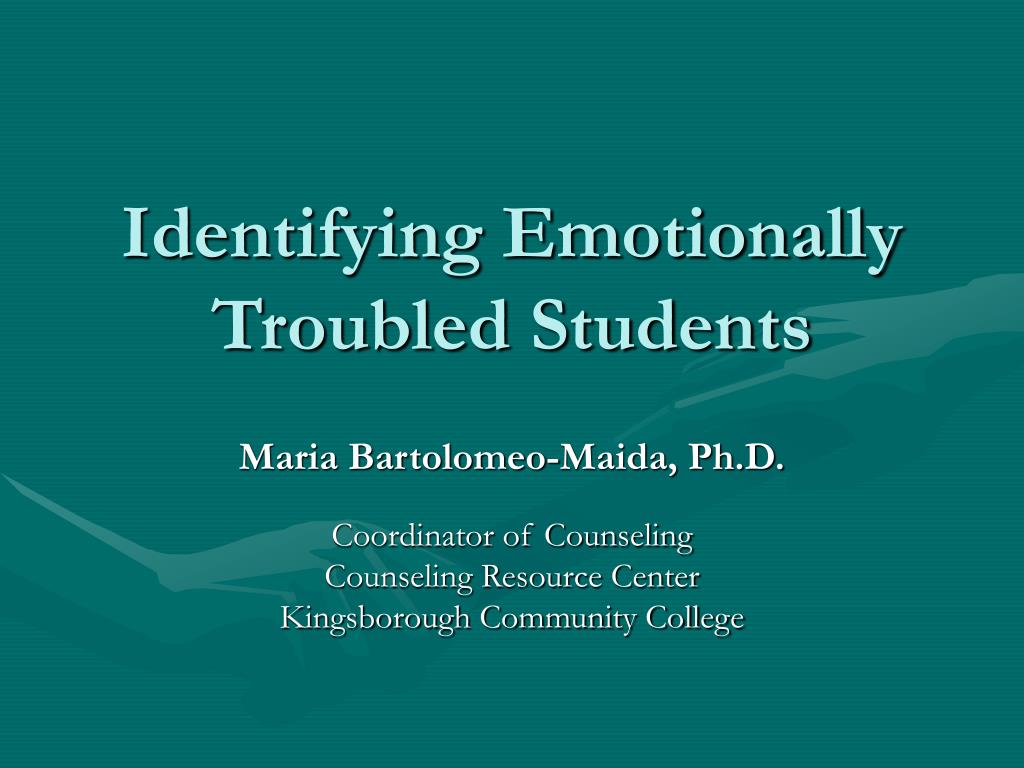 Identifying Emotionally Troubled Students

Maria Bartolomeo-Maida, Ph.D.

Coordinator of Counseling
Counseling Resource Center
Kingsborough Community College